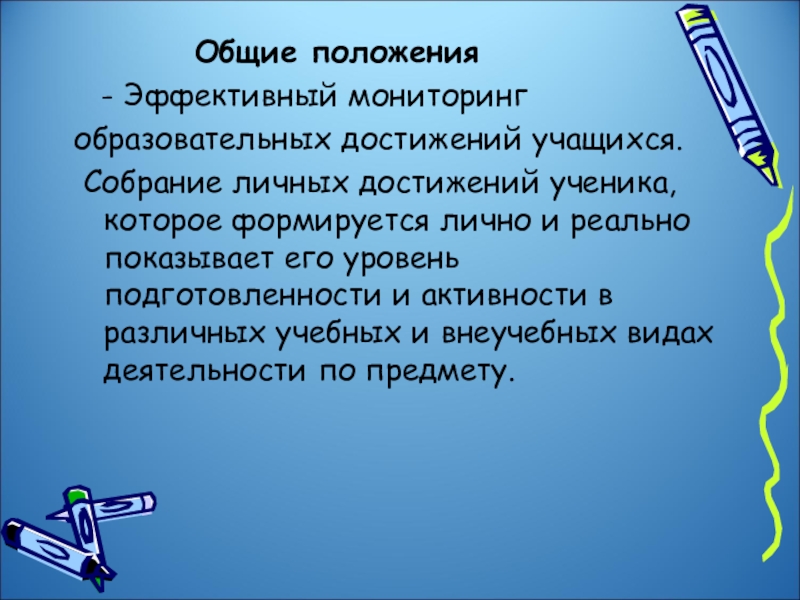 Общие положения

- Эффективный мониторинг образовательных достижений учащихся.

Собрание личных достижений ученика, которое формируется лично и реально показывает его уровень подготовленности и активности в различных учебных и внеучебных видах деятельности по предмету.